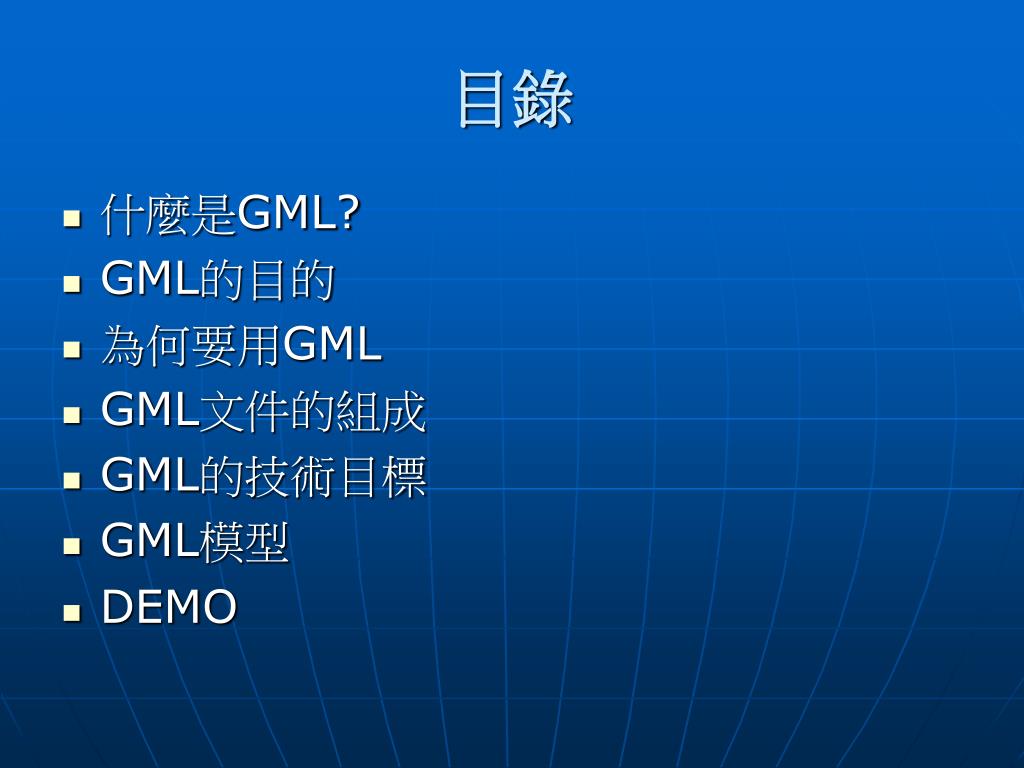 目錄

- 什麼是GML?
- GML的目的
- 為何要用GML
- GML文件的組成
- GML的技術目標
- GML模型
- DEMO